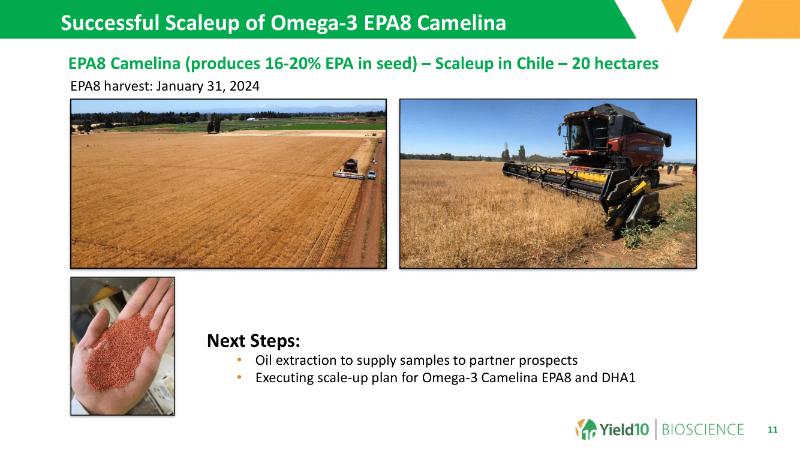 Successful Scaleup of Omega-3 EPA8 Camelina

EPA8 Camelina (produces 16-20% EPA in seed) – Scaleup in Chile – 20 hectares

EPA8 harvest: January 31, 2024

Next Steps:

• Oil extraction to supply samples to partner prospects
• Executing scale-up plan for Omega-3 Camelina EPA8 and DHA1

Yield10 | BIOSCIENCE

11